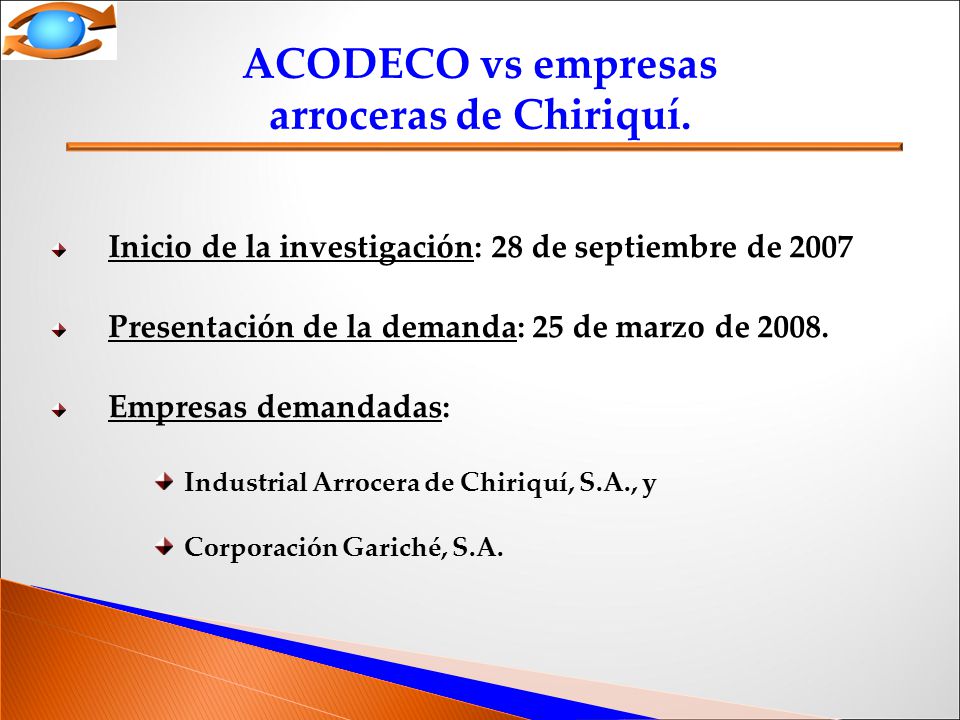 ACODECO vs empresas arroceras de Chiriquí.

Inicio de la investigación: 28 de septiembre de 2007

Presentación de la demanda: 25 de marzo de 2008.

Empresas demandadas:

Industrial Arrocera de Chiriquí, S.A., y

Corporación Gariché, S.A.